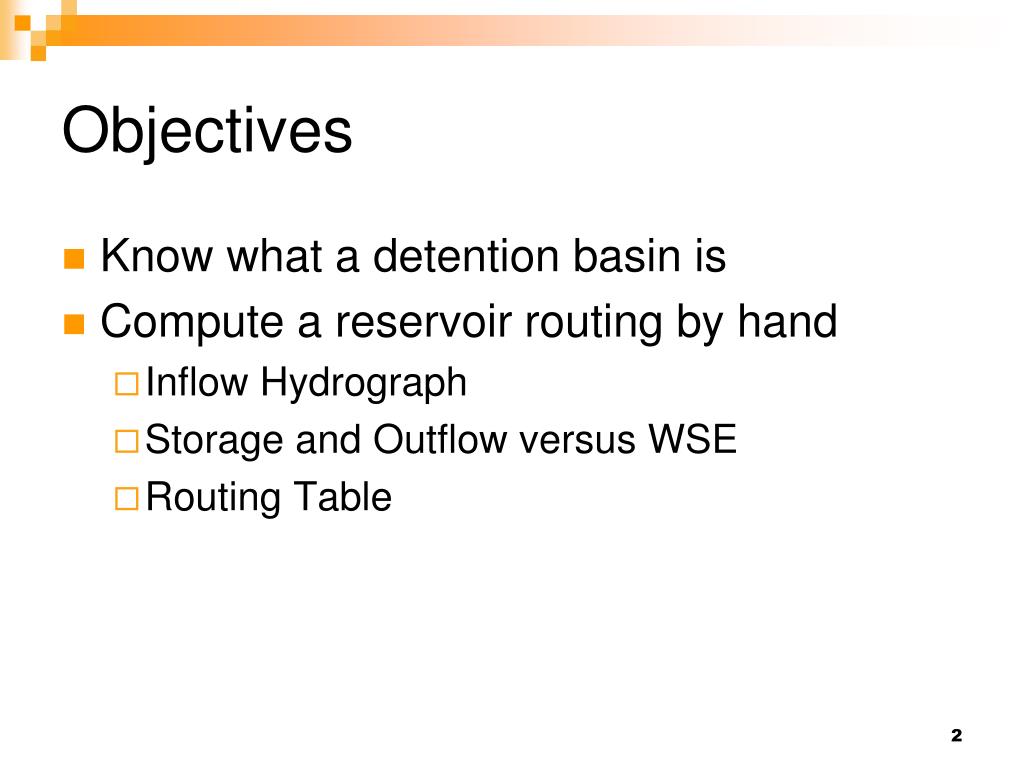 Objectives

Know what a detention basin is

Compute a reservoir routing by hand

Inflow Hydrograph

Storage and Outflow versus WSE

Routing Table

2